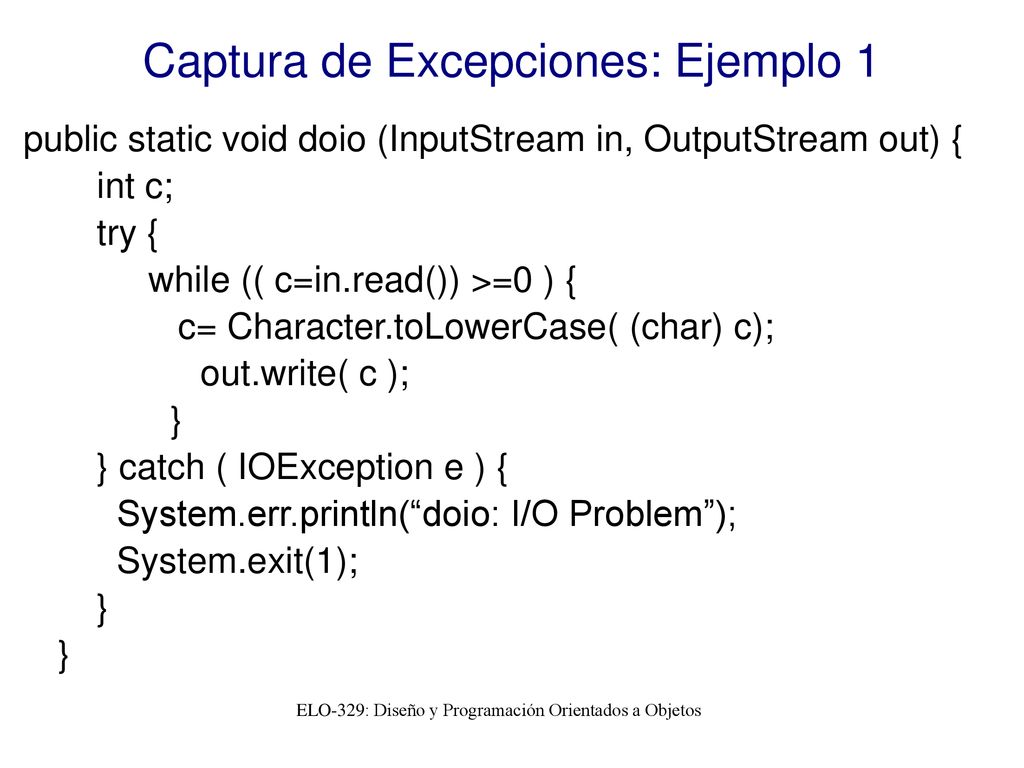 Captura de Excepciones: Ejemplo 1

public static void doio (InputStream in, OutputStream out) {
int c;
try {
while (( c=in.read()) >=0 ) {
c= Character.toLowerCase( (char) c);
out.write( c );
}
} catch ( IOException e ) {
System.err.println(“doio: I/O Problem”);
System.exit(1);
}
}

ELO-329: Diseño y Programación Orientados a Objetos